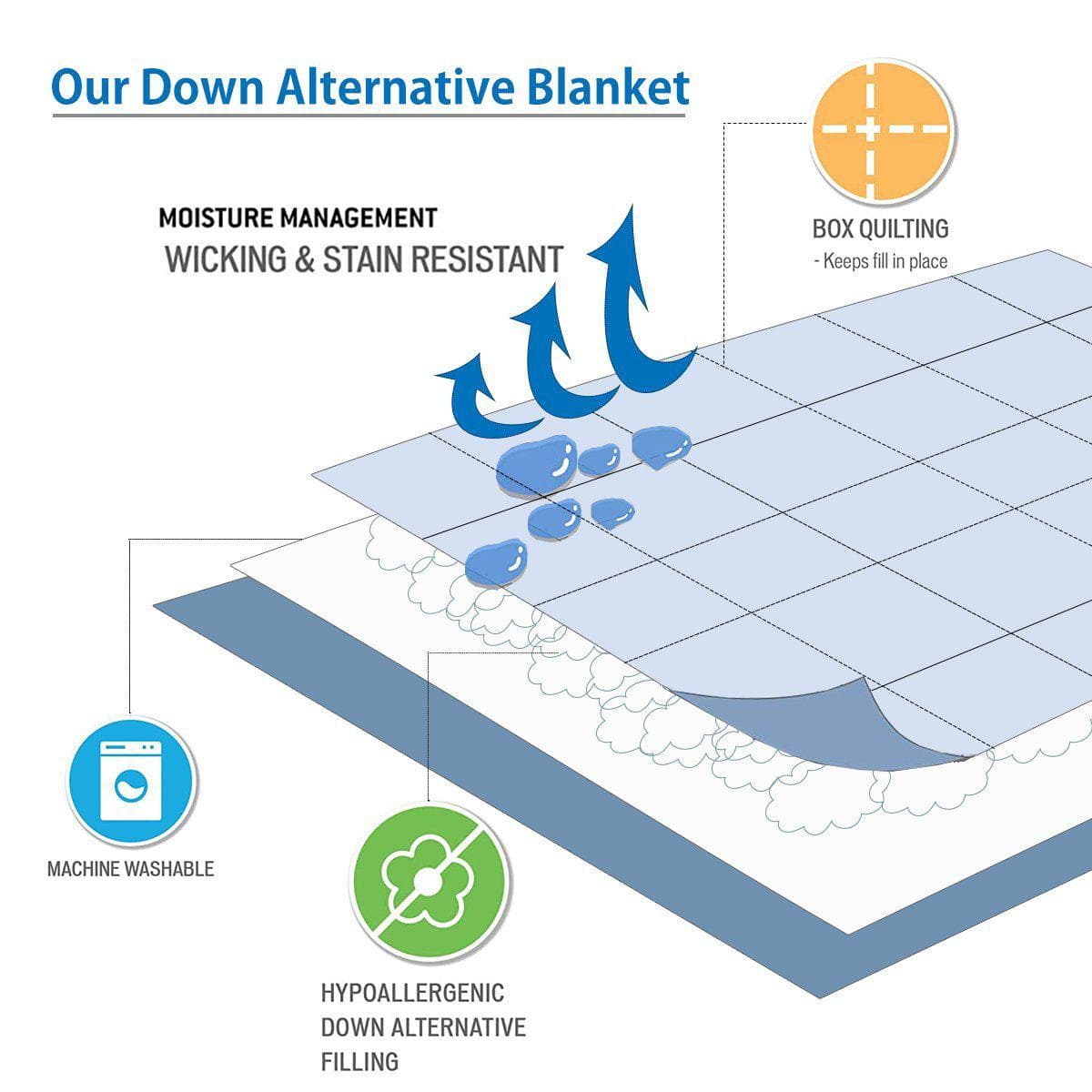 Our Down Alternative Blanket

MOISTURE MANAGEMENT
WICKING & STAIN RESISTANT

BOX QUILTING
- Keeps fill in place

MACHINE WASHABLE

HYPOALLERGENIC
DOWN ALTERNATIVE
FILLING